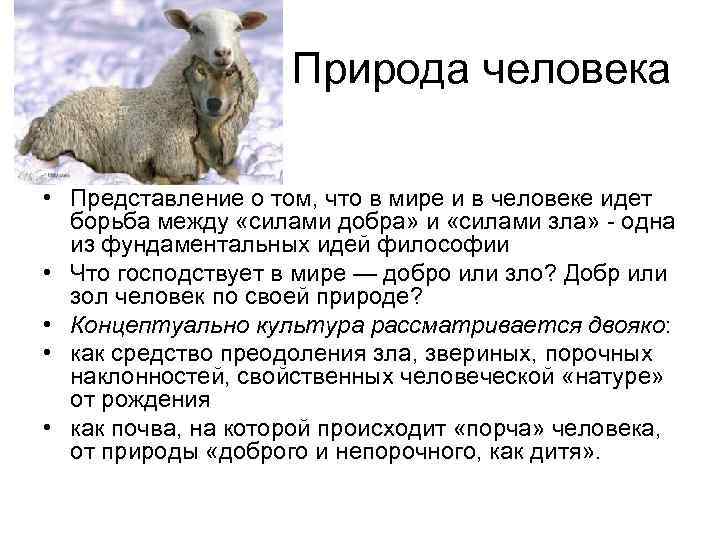 Природа человека

• Представление о том, что в мире и в человеке идет борьба между «силами добра» и «силами зла» - одна из фундаментальных идей философии

• Что господствует в мире — добро или зло? Добр или зол человек по своей природе?

• Концептуально культура рассматривается двояко:

• как средство преодоления зла, звериных, порочных наклонностей, свойственных человеческой «натуре» от рождения

• как почва, на которой происходит «порча» человека, от природы «доброго и непорочного, как дитя».